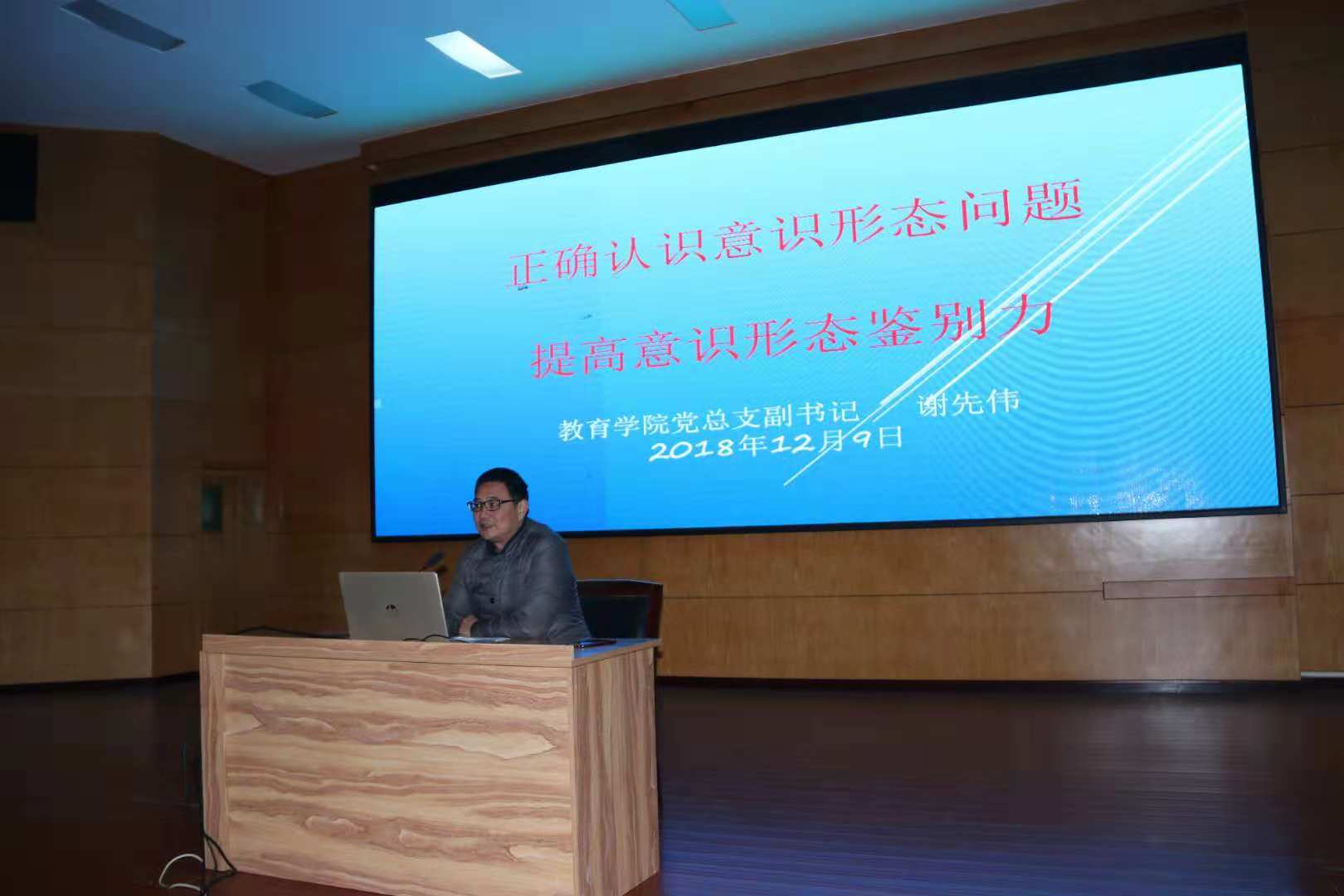 正确认识意识形态问题

提高意识形态鉴别力

教育学院党总支副书记　谢先伟
2018年12月9日